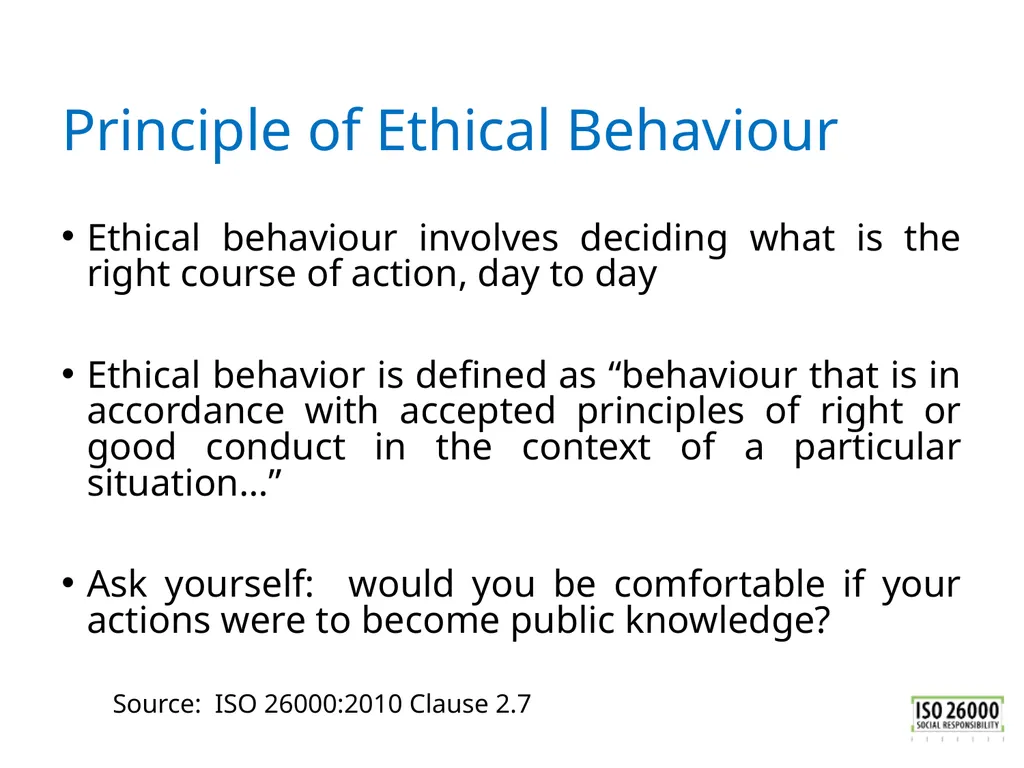 Principle of Ethical Behaviour

• Ethical behaviour involves deciding what is the right course of action, day to day

• Ethical behavior is defined as “behaviour that is in accordance with accepted principles of right or good conduct in the context of a particular situation…”

• Ask yourself: would you be comfortable if your actions were to become public knowledge?

Source: ISO 26000:2010 Clause 2.7

ISO 26000
SOCIAL RESPONSIBILITY